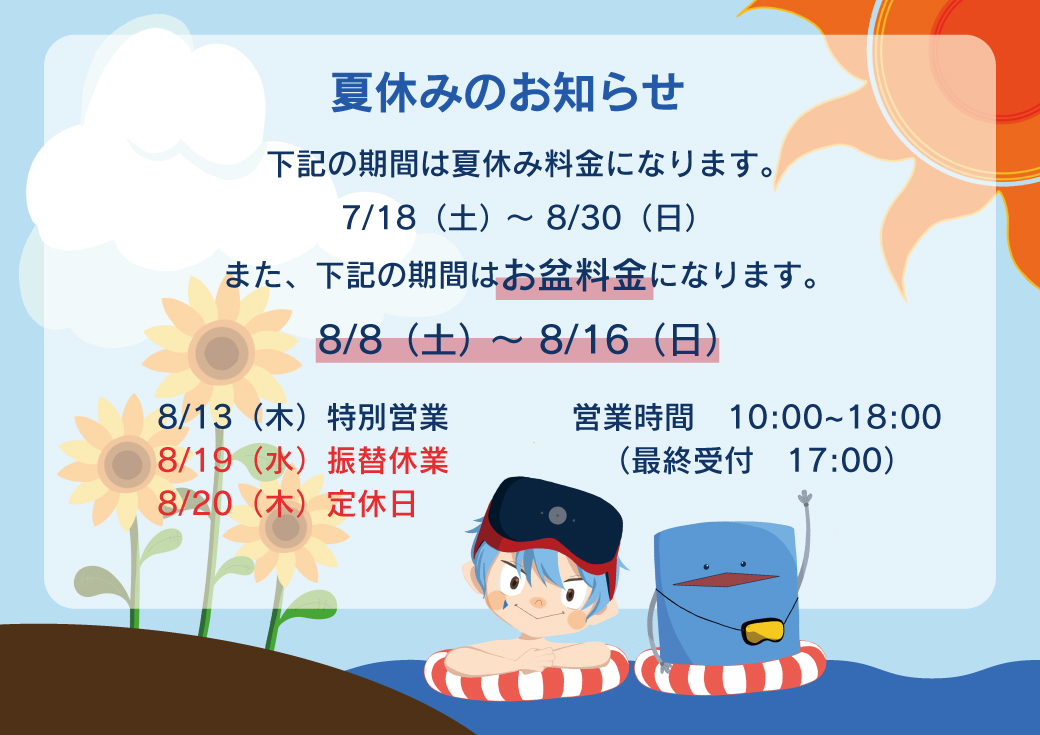 夏休みのお知らせ

下記の期間は夏休み料金になります。

7/18（土）～ 8/30（日）

また、下記の期間はお盆料金になります。

8/8（土）～ 8/16（日）

8/13（木）特別営業
8/19（水）振替休業
8/20（木）定休日

営業時間　10:00~18:00
（最終受付　17:00）